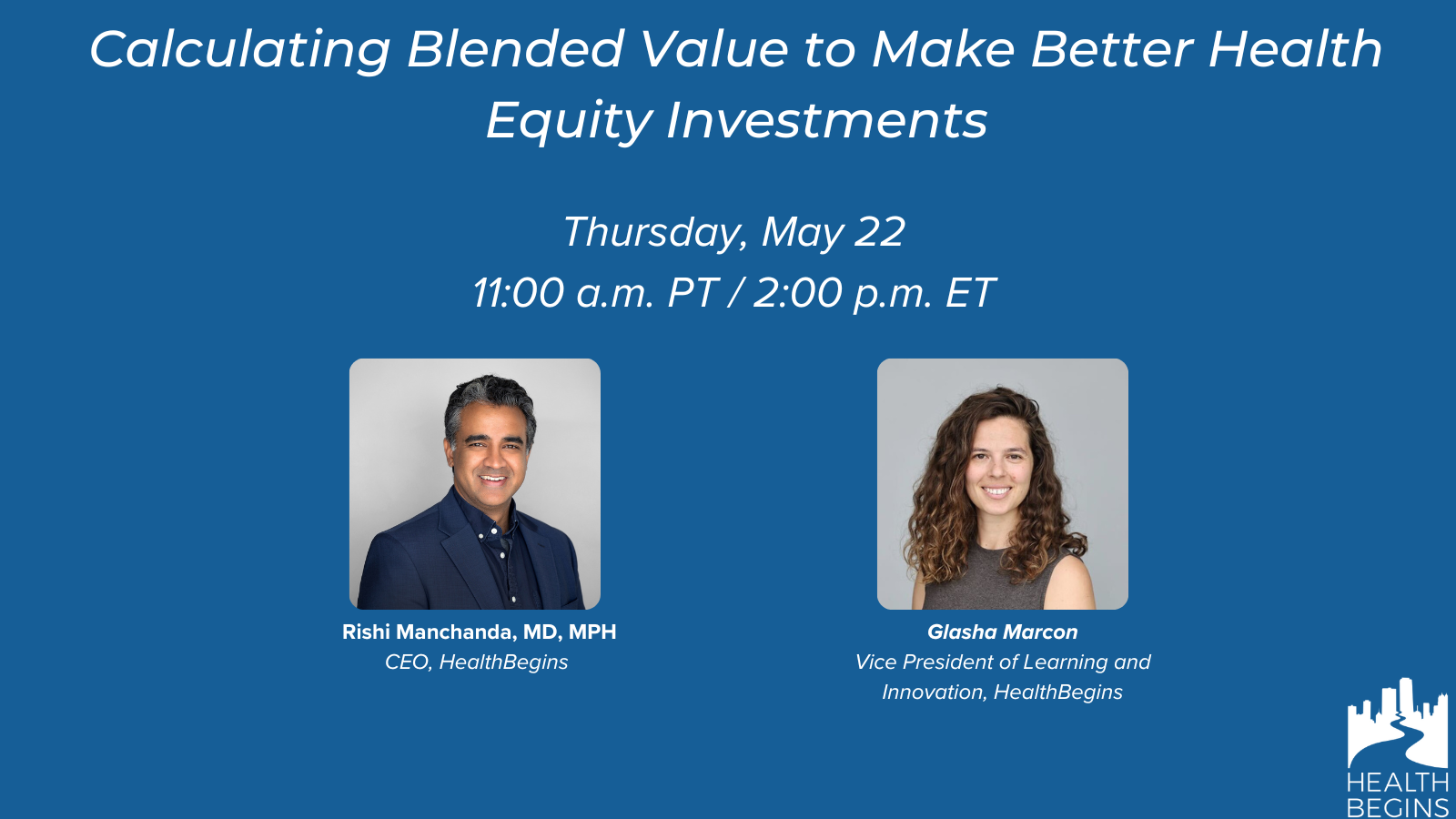 Calculating Blended Value to Make Better Health Equity Investments

Thursday, May 22
11:00 a.m. PT / 2:00 p.m. ET

Rishi Manchanda, MD, MPH
CEO, HealthBegins

Glasha Marcon
Vice President of Learning and Innovation, HealthBegins

HEALTH BEGINS